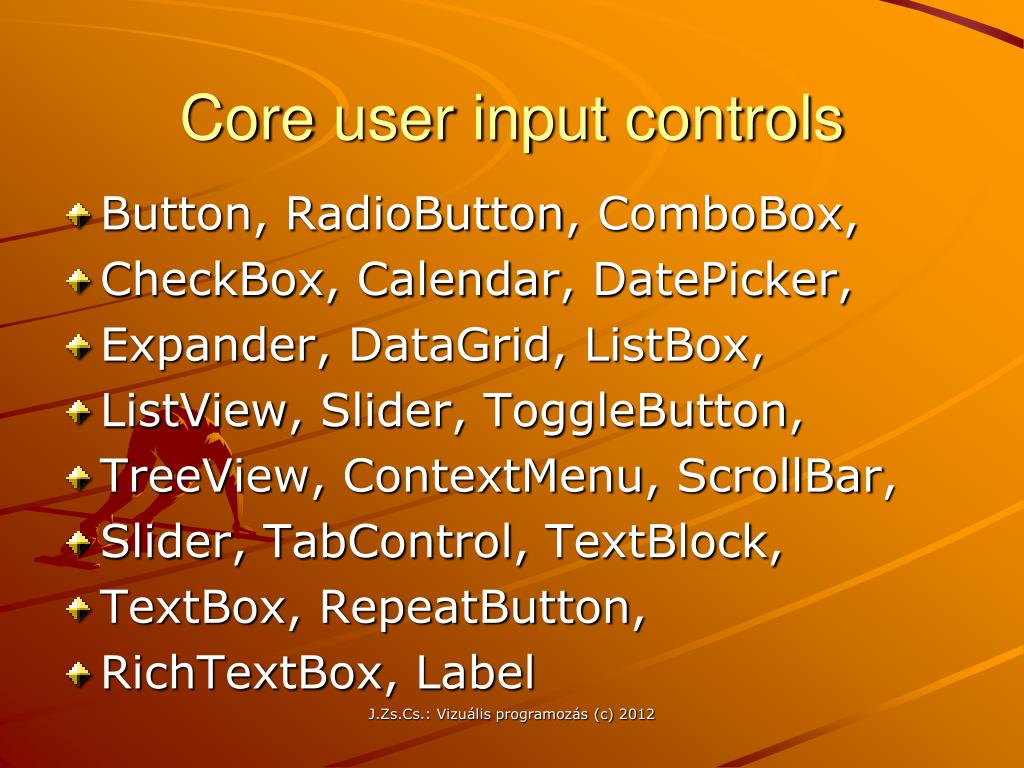 Core user input controls

Button, RadioButton, ComboBox,
CheckBox, Calendar, DatePicker,
Expander, DataGrid, ListBox,
ListView, Slider, ToggleButton,
TreeView, ContextMenu, ScrollBar,
Slider, TabControl, TextBlock,
TextBox, RepeatButton,
RichTextBox, Label

J.Zs.Cs.: Vizuális programozás (c) 2012